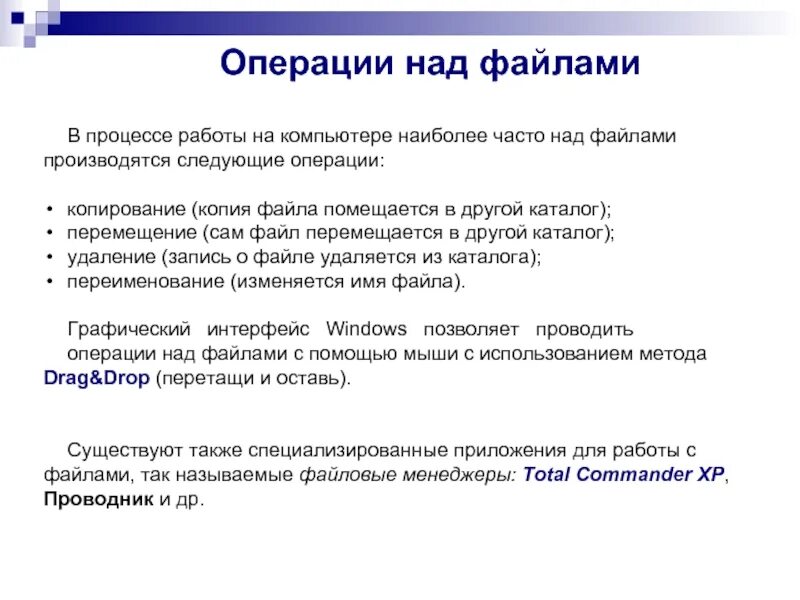 Операции над файлами

В процессе работы на компьютере наиболее часто над файлами производятся следующие операции:

• копирование (копия файла помещается в другой каталог);
• перемещение (сам файл перемещается в другой каталог);
• удаление (запись о файле удаляется из каталога);
• переименование (изменяется имя файла).

Графический интерфейс Windows позволяет проводить операции над файлами с помощью мыши с использованием метода Drag&Drop (перетащи и оставь).

Существуют также специализированные приложения для работы с файлами, так называемые файловые менеджеры: Total Commander XP, Проводник и др.